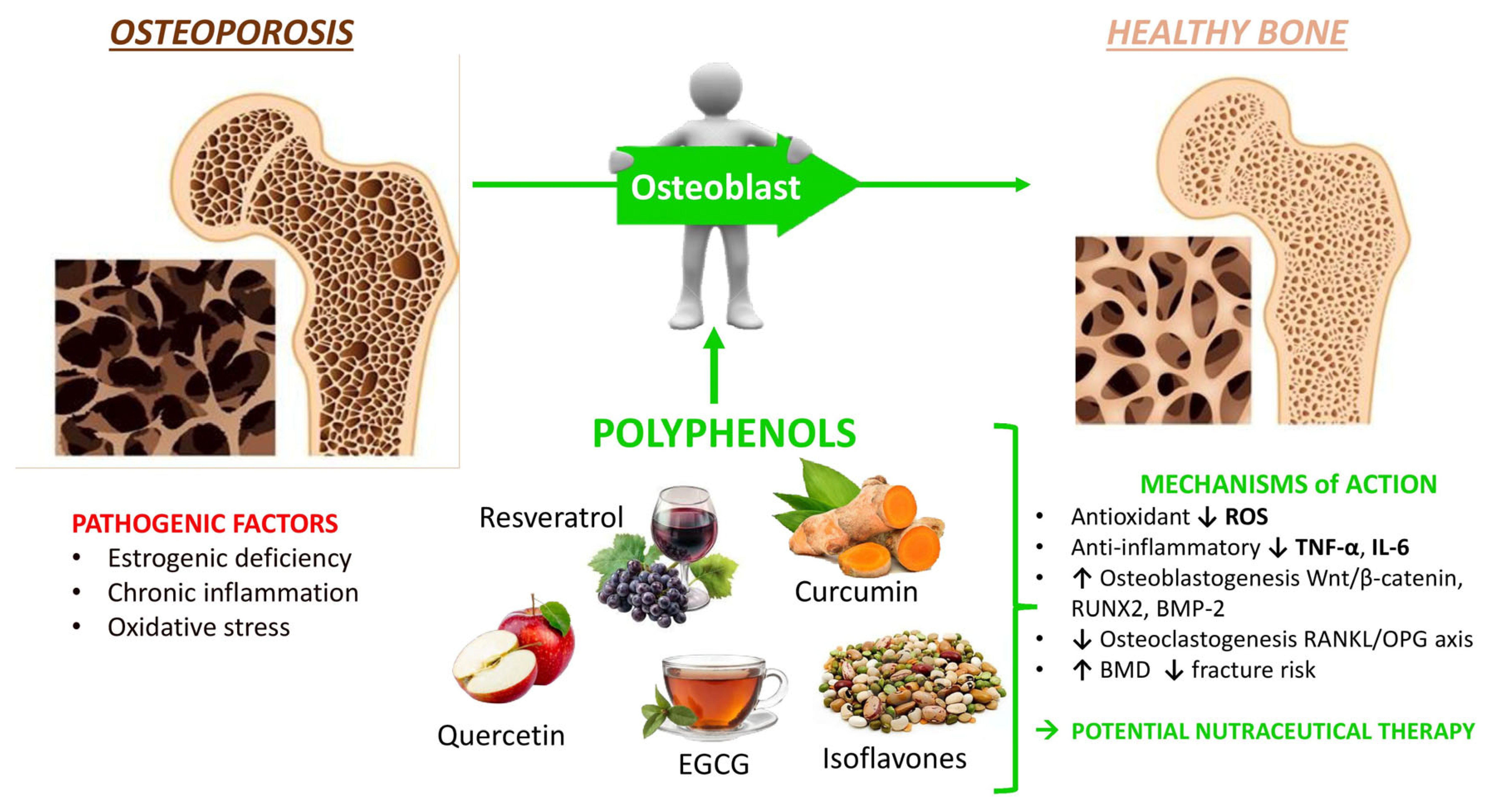 OSTEOPOROSIS

HEALTHY BONE

Osteoblast

POLYPHENOLS

PATHOGENIC FACTORS
• Estrogenic deficiency
• Chronic inflammation
• Oxidative stress

Resveratrol

Curcumin

Quercetin

EGCG

Isoflavones

MECHANISMS of ACTION
• Antioxidant ↓ ROS
• Anti-inflammatory ↓ TNF-α, IL-6
• ↑ Osteoblastogenesis Wnt/β-catenin, RUNX2, BMP-2
• ↓ Osteoclastogenesis RANKL/OPG axis
• ↑ BMD ↓ fracture risk

→ POTENTIAL NUTRACEUTICAL THERAPY